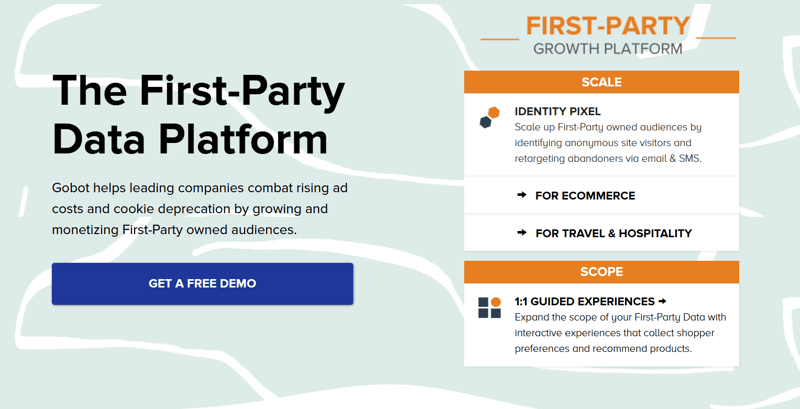 The First-Party Data Platform

Gobot helps leading companies combat rising ad costs and cookie deprecation by growing and monetizing First-Party owned audiences.

GET A FREE DEMO

FIRST-PARTY
GROWTH PLATFORM

SCALE

IDENTITY PIXEL
Scale up First-Party owned audiences by identifying anonymous site visitors and retargeting abandoners via email & SMS.

→ FOR ECOMMERCE

→ FOR TRAVEL & HOSPITALITY

SCOPE

1:1 GUIDED EXPERIENCES →
Expand the scope of your First-Party Data with interactive experiences that collect shopper preferences and recommend products.